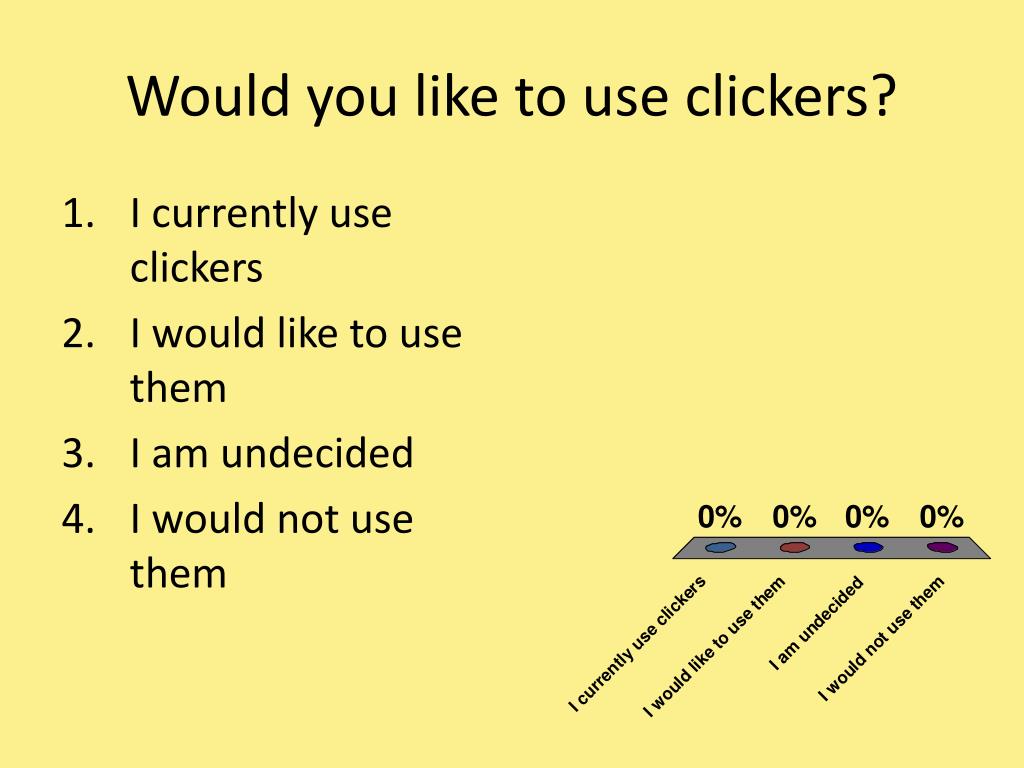 Would you like to use clickers?

1. I currently use clickers
2. I would like to use them
3. I am undecided
4. I would not use them

0% 0% 0% 0%

I currently use clickers
I would like to use them
I am undecided
I would not use them